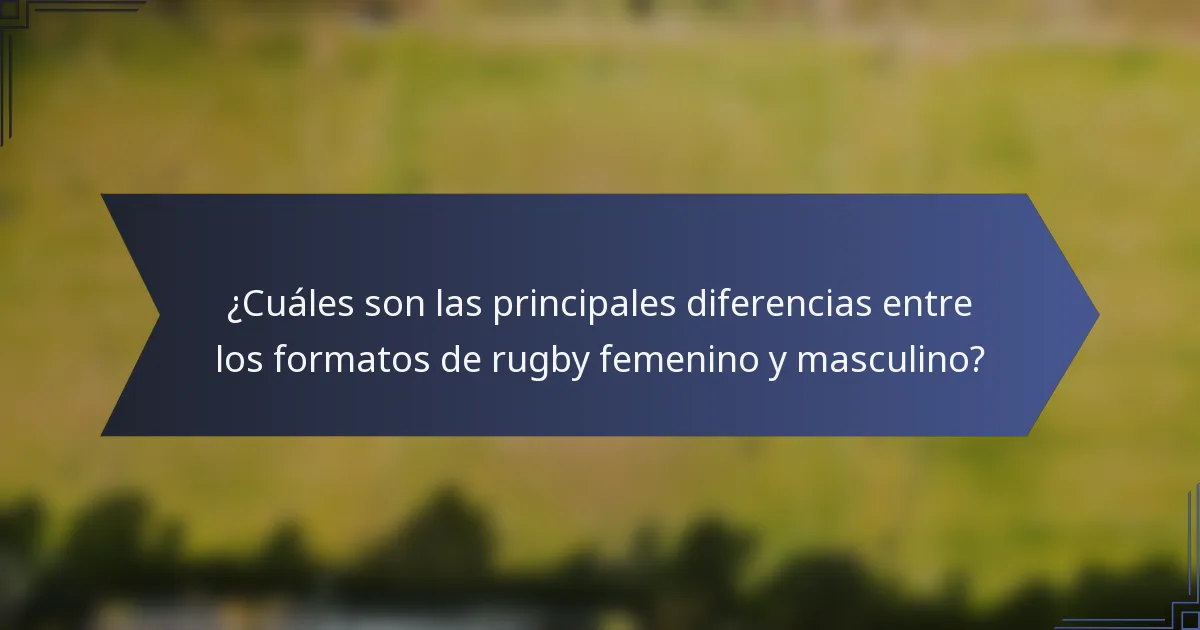 ¿Cuáles son las principales diferencias entre los formatos de rugby femenino y masculino?